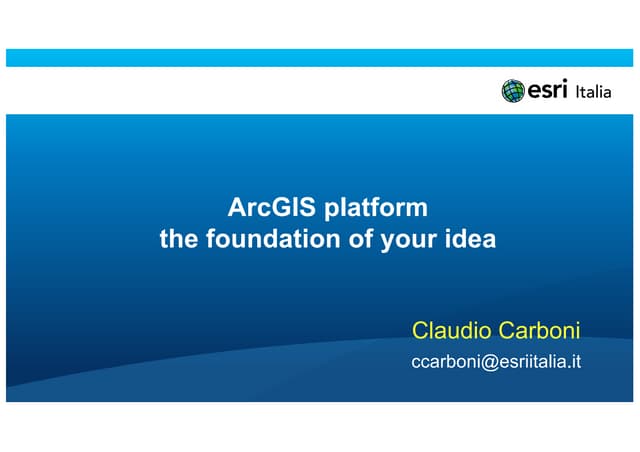 esri Italia

ArcGIS platform
the foundation of your idea

Claudio Carboni

ccarboni@esriitalia.it